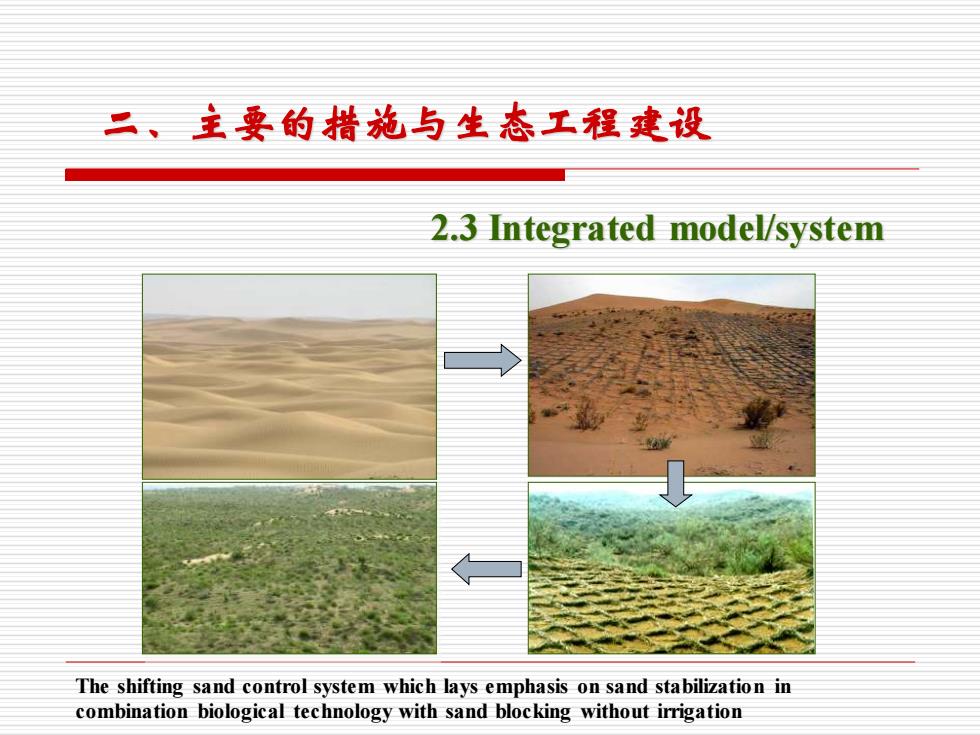 二、主要的措施与生态工程建设

2.3 Integrated model/system

The shifting sand control system which lays emphasis on sand stabilization in combination biological technology with sand blocking without irrigation